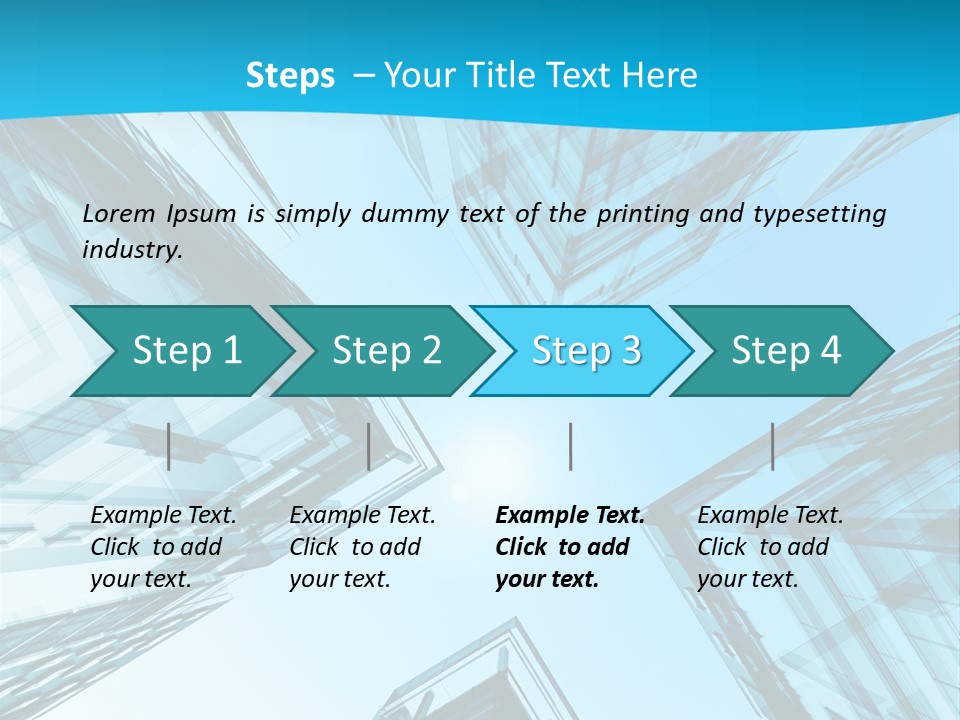 Steps – Your Title Text Here

Lorem Ipsum is simply dummy text of the printing and typesetting industry.

Step 1

Step 2

Step 3

Step 4

Example Text. Click to add your text.

Example Text. Click to add your text.

Example Text. Click to add your text.

Example Text. Click to add your text.